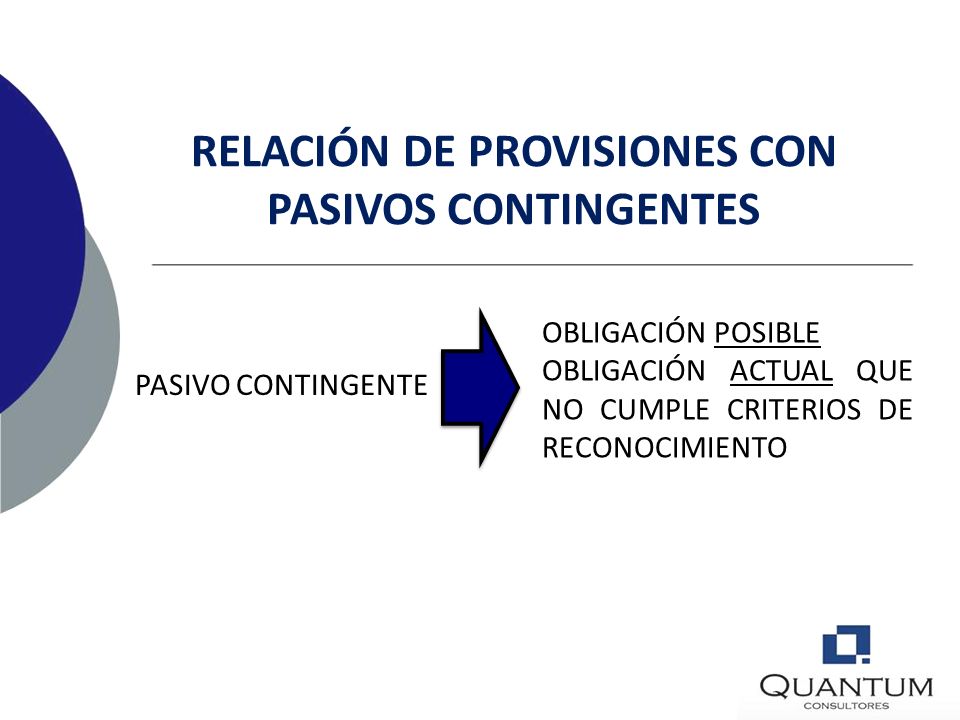 RELACIÓN DE PROVISIONES CON PASIVOS CONTINGENTES

PASIVO CONTINGENTE

OBLIGACIÓN POSIBLE
OBLIGACIÓN ACTUAL QUE NO CUMPLE CRITERIOS DE RECONOCIMIENTO

QUANTUM
CONSULTORES